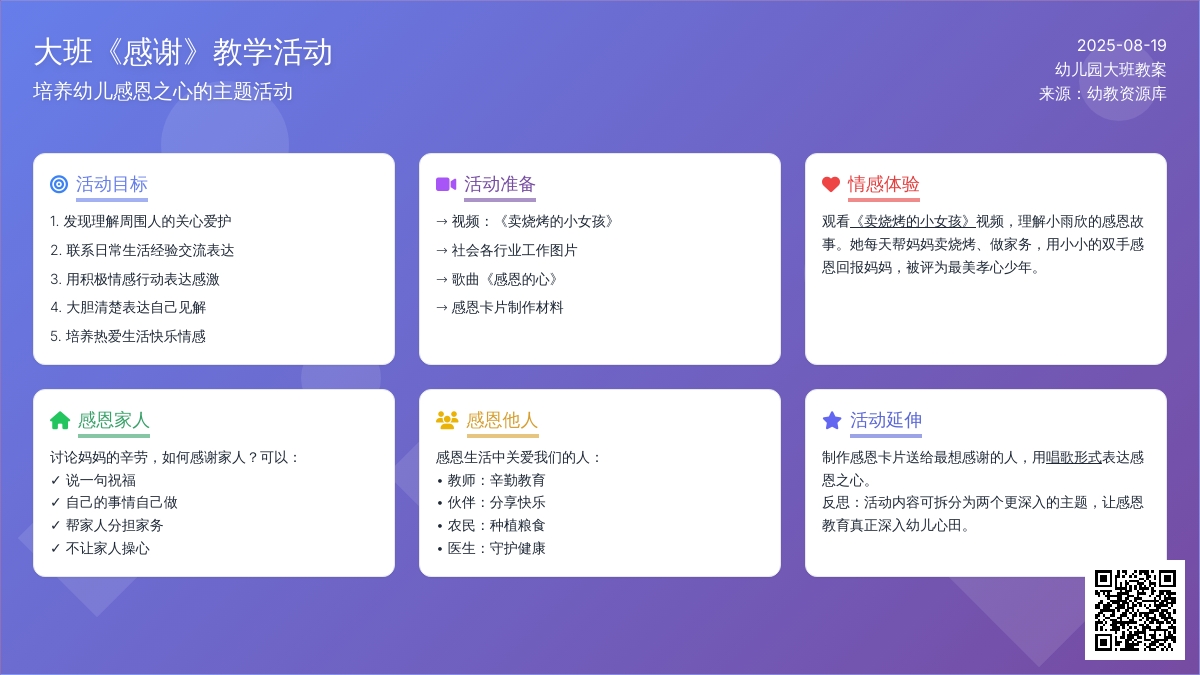 大班《感谢》教学活动
培养幼儿感恩之心的主题活动

2025-08-19
幼儿园大班教案
来源：幼教资源库

活动目标
1. 发现理解周围人的关心爱护
2. 联系日常生活经验交流表达
3. 用积极情感行动表达感激
4. 大胆清楚表达自己见解
5. 培养热爱生活快乐情感

活动准备
→ 视频：《卖烧烤的小女孩》
→ 社会各行业工作图片
→ 歌曲《感恩的心》
→ 感恩卡片制作材料

情感体验
观看《卖烧烤的小女孩》视频，理解小雨欣的感恩故事。她每天帮妈妈卖烧烤、做家务，用小小的双手感恩回报妈妈，被评为最美孝心少年。

感恩家人
讨论妈妈的辛劳，如何感谢家人？可以：
✓ 说一句祝福
✓ 自己的事情自己做
✓ 帮家人分担家务
✓ 不让家人操心

感恩他人
感恩生活中关爱我们的人：
• 教师：辛勤教育
• 伙伴：分享快乐
• 农民：种植粮食
• 医生：守护健康

活动延伸
制作感恩卡片送给最想感谢的人，用唱歌形式表达感恩之心。
反思：活动内容可拆分为两个更深入的主题，让感恩教育真正深入幼儿心田。